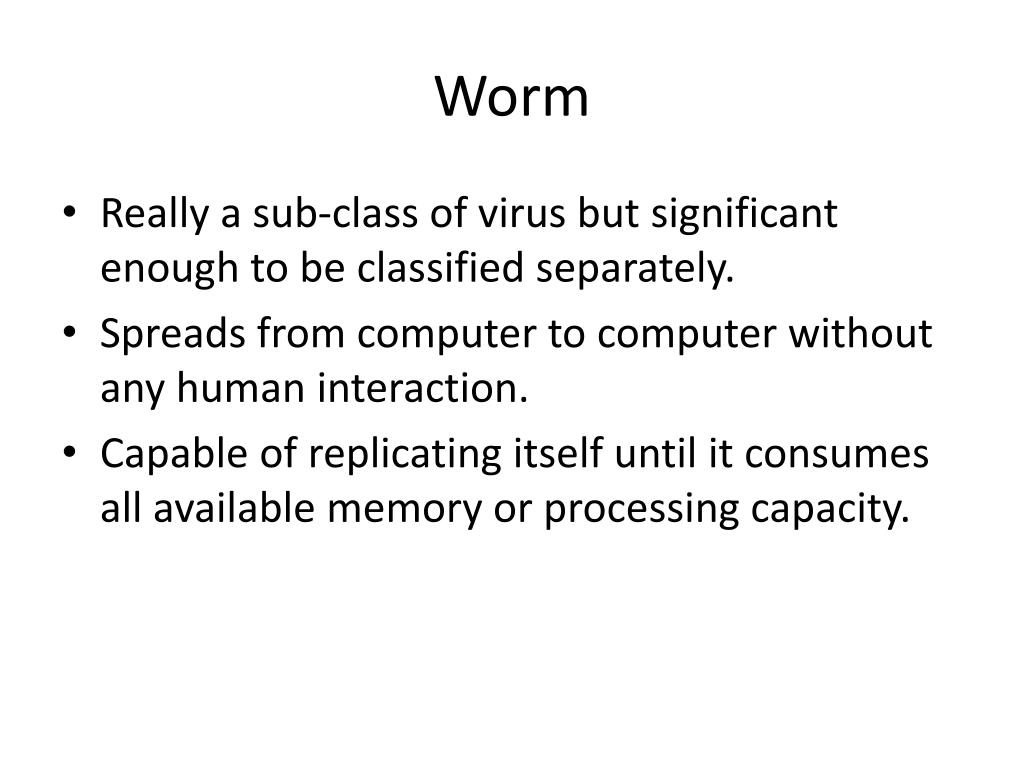 Worm

• Really a sub-class of virus but significant enough to be classified separately.
• Spreads from computer to computer without any human interaction.
• Capable of replicating itself until it consumes all available memory or processing capacity.